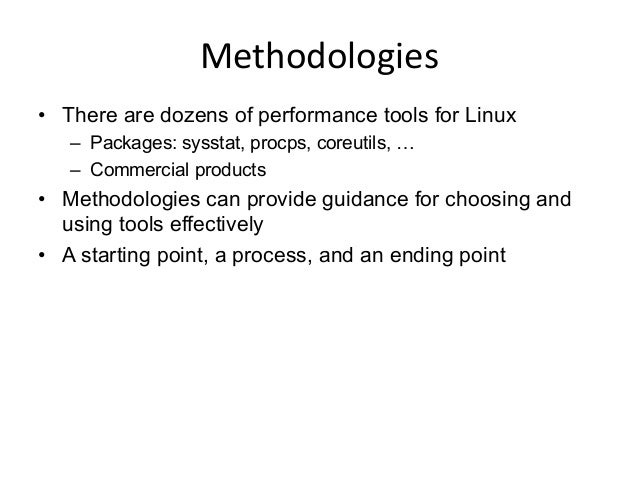 Methodologies

• There are dozens of performance tools for Linux
  – Packages: sysstat, procps, coreutils, …
  – Commercial products
• Methodologies can provide guidance for choosing and using tools effectively
• A starting point, a process, and an ending point